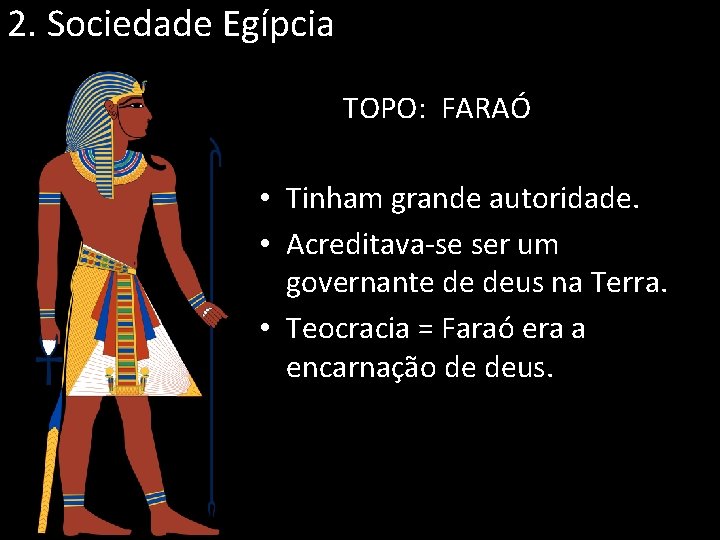 2. Sociedade Egípcia

TOPO: FARAÓ

• Tinham grande autoridade.
• Acreditava-se ser um governante de deus na Terra.
• Teocracia = Faraó era a encarnação de deus.